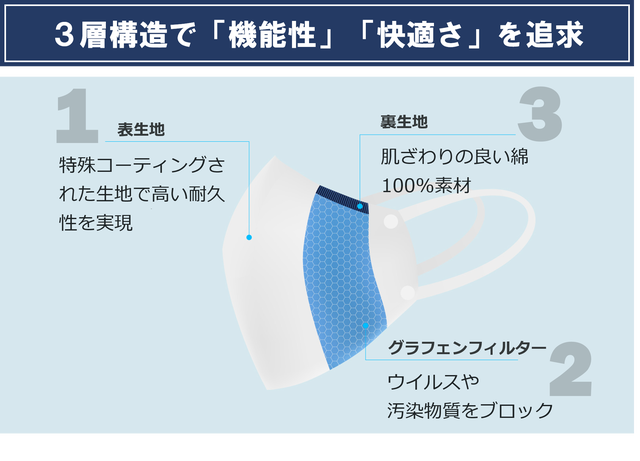 ３層構造で「機能性」「快適さ」を追求

1
表生地
特殊コーティングされた生地で高い耐久性を実現

3
裏生地
肌ざわりの良い綿100%素材

グラフェンフィルター
2
ウイルスや汚染物質をブロック